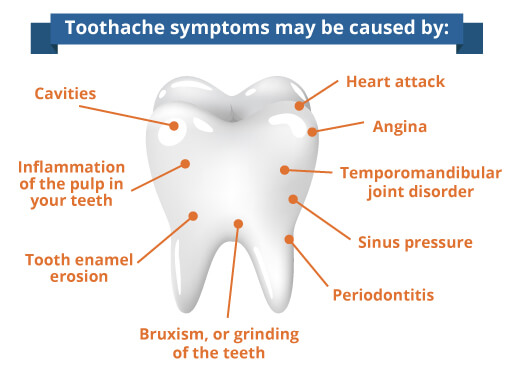 Toothache symptoms may be caused by:

Cavities

Inflammation of the pulp in your teeth

Tooth enamel erosion

Bruxism, or grinding of the teeth

Heart attack

Angina

Temporomandibular joint disorder

Sinus pressure

Periodontitis